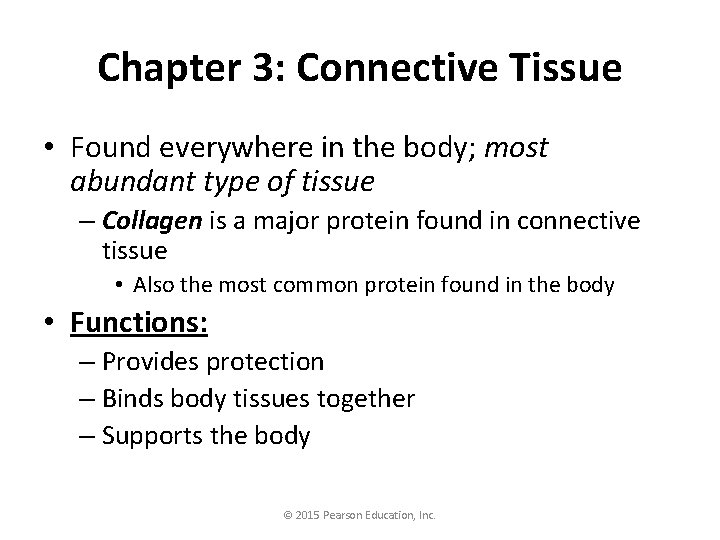 Chapter 3: Connective Tissue

• Found everywhere in the body; most abundant type of tissue

– Collagen is a major protein found in connective tissue

• Also the most common protein found in the body

• Functions:

– Provides protection

– Binds body tissues together

– Supports the body

© 2015 Pearson Education, Inc.